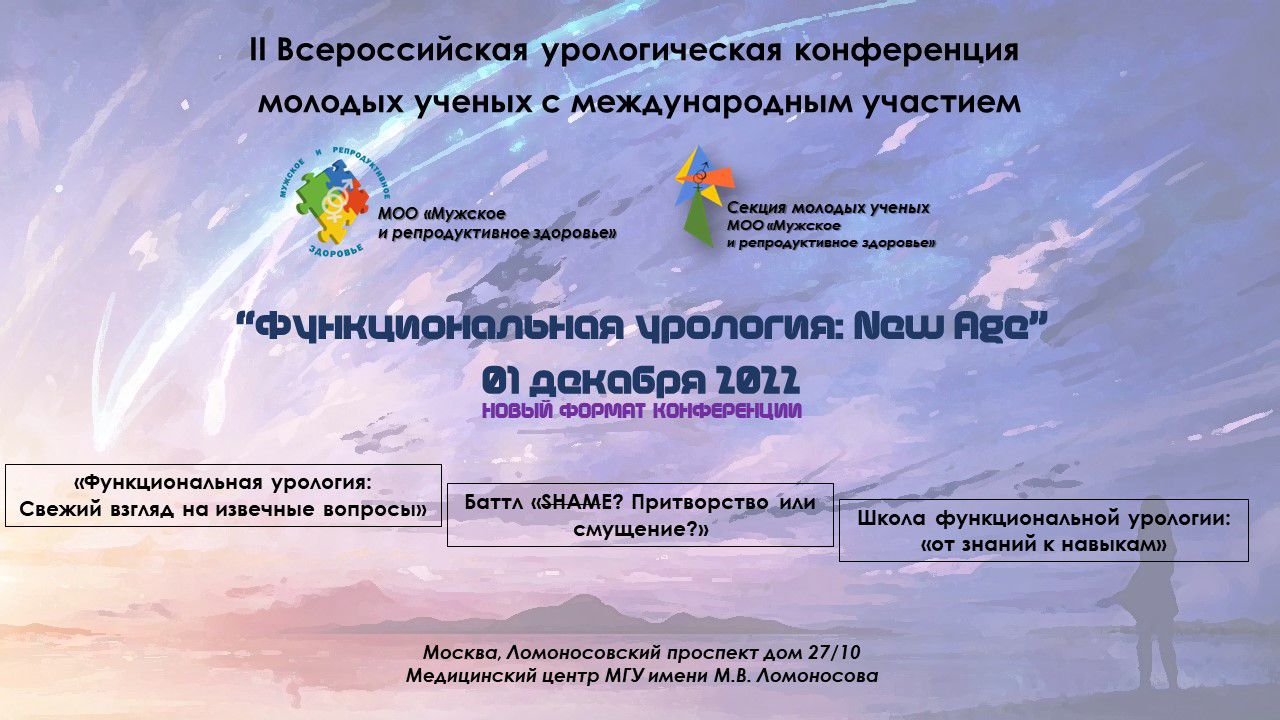 II Всероссийская урологическая конференция молодых ученых с международным участием

МУЖСКОЕ И РЕПРОДУКТИВНОЕ ЗДОРОВЬЕ

МОО «Мужское и репродуктивное здоровье»

Секция молодых ученых МОО «Мужское и репродуктивное здоровье»

"Функциональная урология: New Age"

01 декабря 2022

НОВЫЙ ФОРМАТ КОНФЕРЕНЦИИ

«Функциональная урология: Свежий взгляд на извечные вопросы»

Баттл «SHAME? Притворство или смущение?»

Школа функциональной урологии: «от знаний к навыкам»

Москва, Ломоносовский проспект дом 27/10
Медицинский центр МГУ имени М.В. Ломоносова